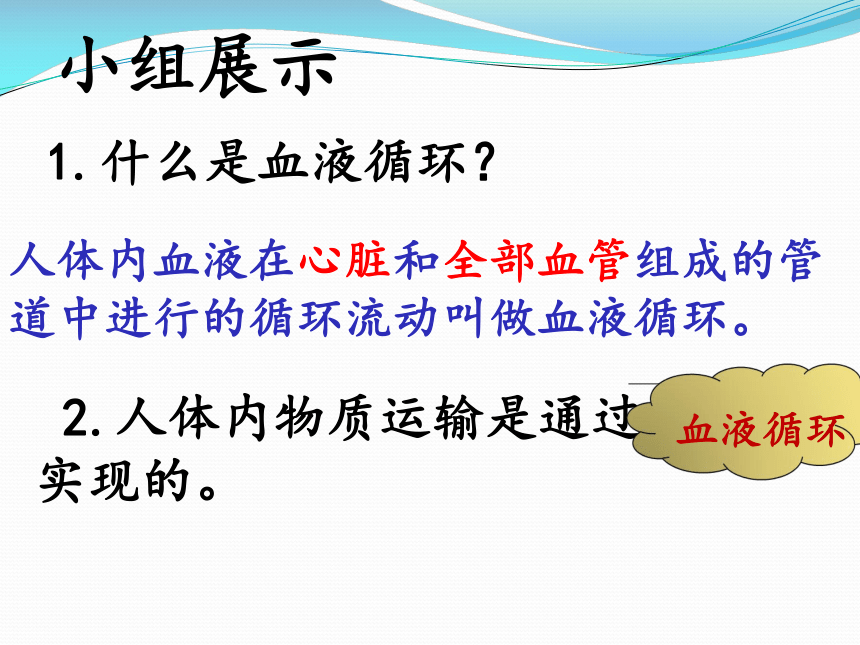 小组展示

1. 什么是血液循环？

人体内血液在心脏和全部血管组成的管道中进行的循环流动叫做血液循环。

2. 人体内物质运输是通过 血液循环 实现的。